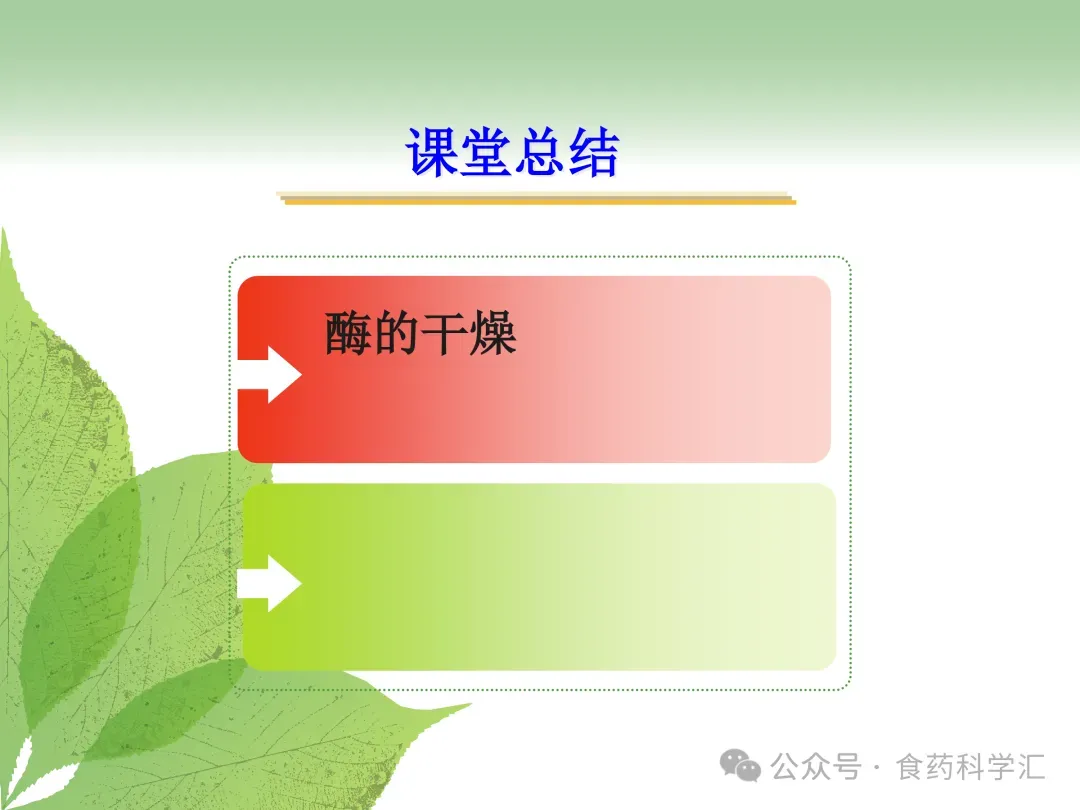 课堂总结

酶的干燥

公众号 · 食药科学汇